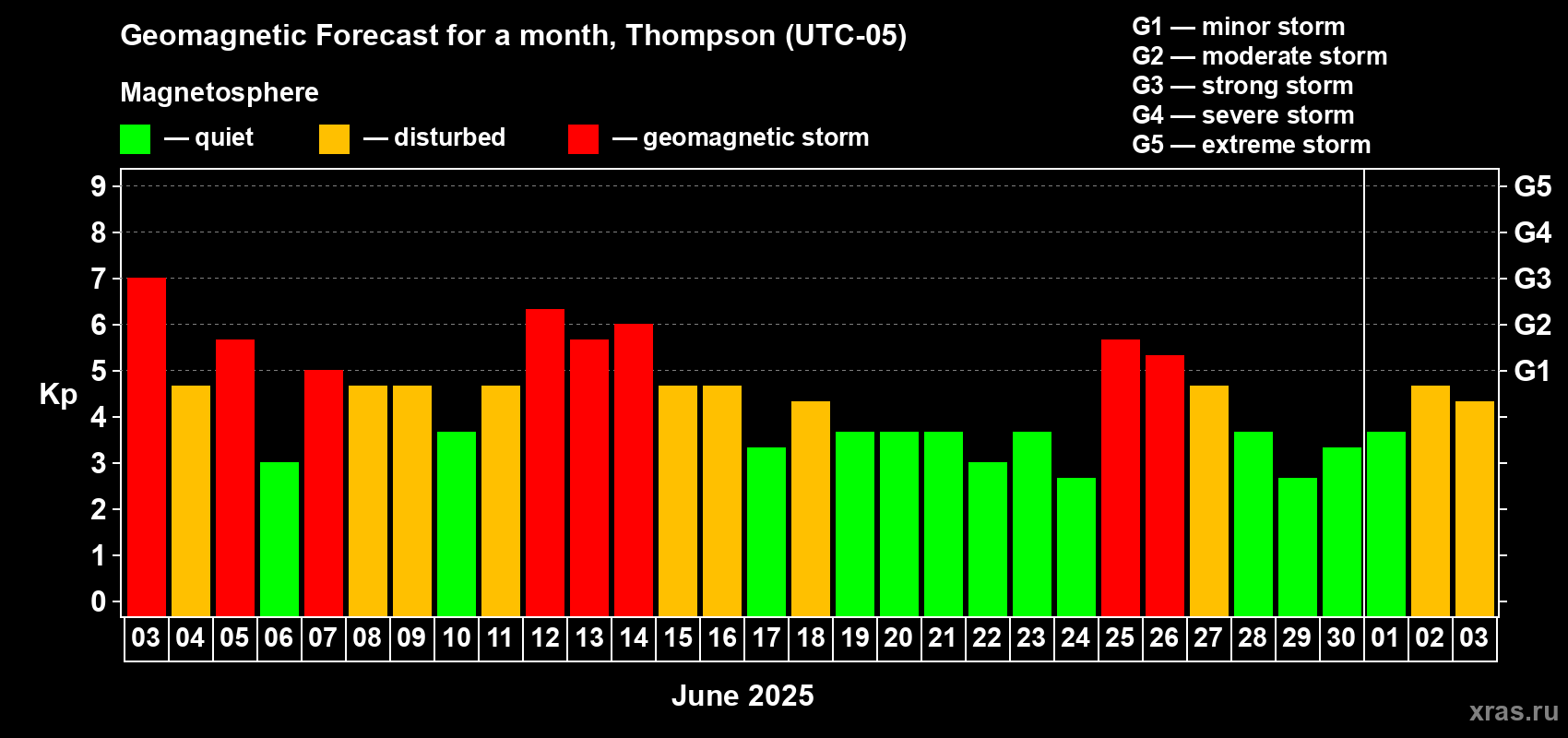 Geomagnetic Forecast for a month, Thompson (UTC-05)

Magnetosphere

— quiet — disturbed — geomagnetic storm

G1 — minor storm
G2 — moderate storm
G3 — strong storm
G4 — severe storm
G5 — extreme storm

Kp

9
8
7
6
5
4
3
2
1
0

G5
G4
G3
G2
G1

03 04 05 06 07 08 09 10 11 12 13 14 15 16 17 18 19 20 21 22 23 24 25 26 27 28 29 30 01 02 03

June 2025

xras.ru